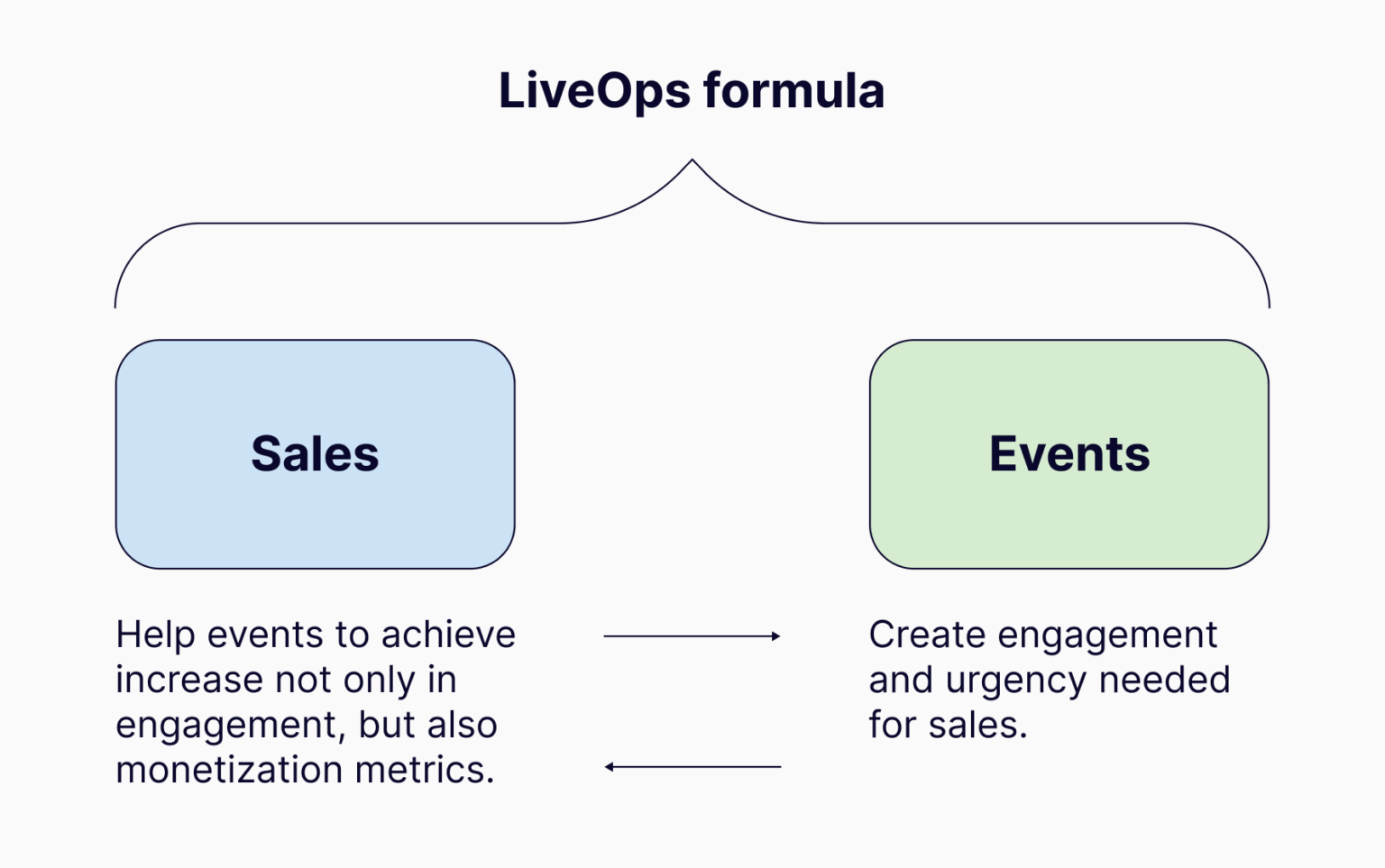 LiveOps formula

Sales

Events

Help events to achieve increase not only in engagement, but also monetization metrics.

Create engagement and urgency needed for sales.